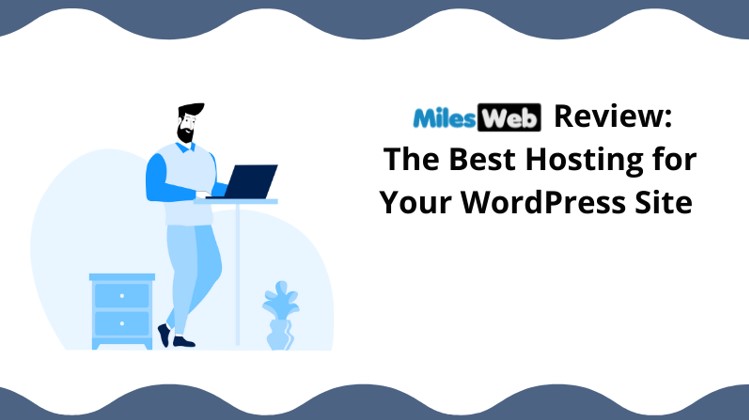 MilesWeb Review:
The Best Hosting for Your WordPress Site